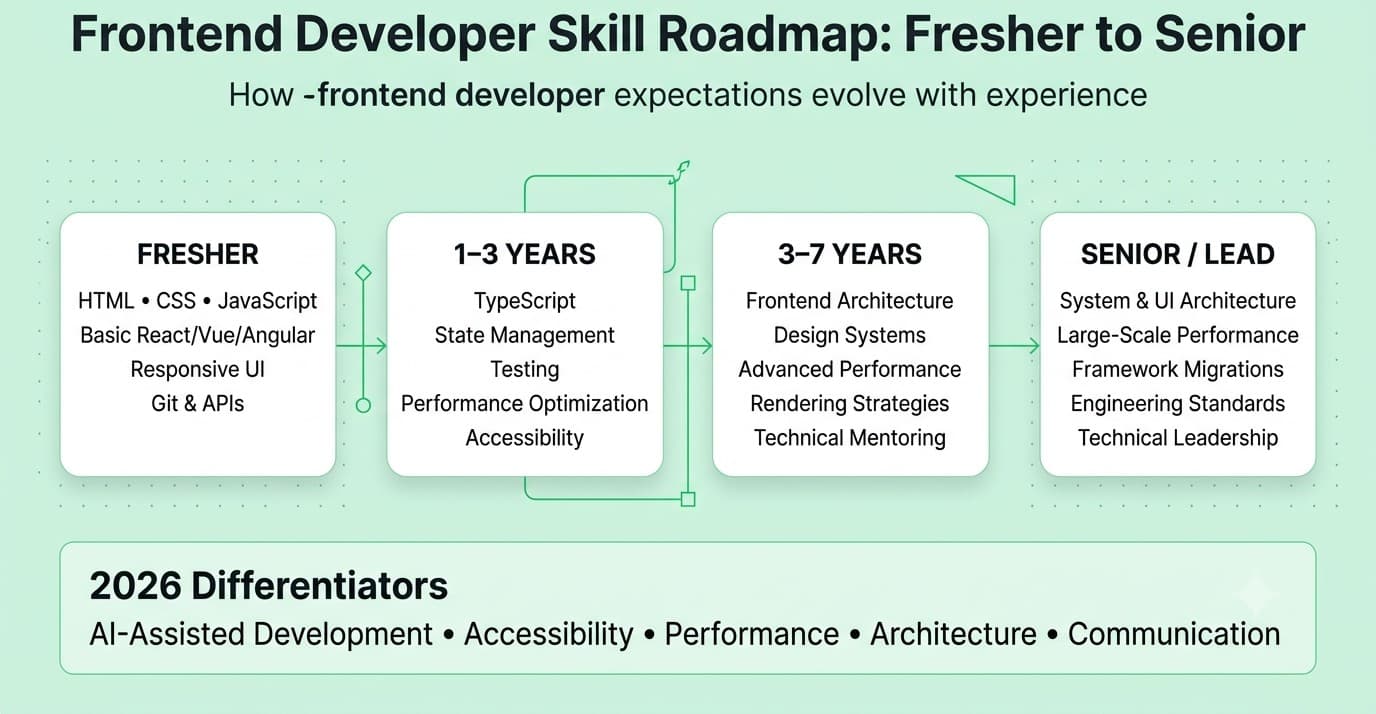 Frontend Developer Skill Roadmap: Fresher to Senior

How -frontend developer expectations evolve with experience

FRESHER
HTML • CSS • JavaScript
Basic React/Vue/Angular
Responsive UI
Git & APIs

1–3 YEARS
TypeScript
State Management
Testing
Performance Optimization
Accessibility

3–7 YEARS
Frontend Architecture
Design Systems
Advanced Performance
Rendering Strategies
Technical Mentoring

SENIOR / LEAD
System & UI Architecture
Large-Scale Performance
Framework Migrations
Engineering Standards
Technical Leadership

2026 Differentiators
AI-Assisted Development • Accessibility • Performance • Architecture • Communication